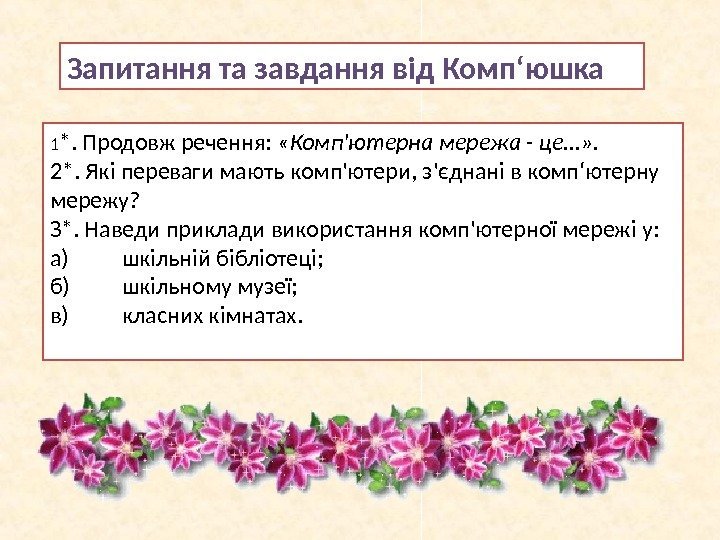 Запитання та завдання від Комп‘юшка

1*. Продовж речення: «Комп'ютерна мережа - це...».
2*. Які переваги мають комп'ютери, з'єднані в комп‘ютерну мережу?
3*. Наведи приклади використання комп'ютерної мережі у:
а) шкільній бібліотеці;
б) шкільному музеї;
в) класних кімнатах.